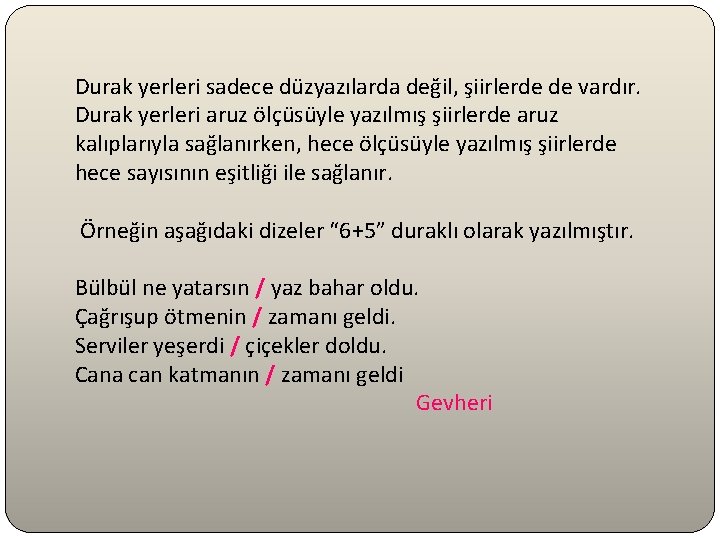 Durak yerleri sadece düzyazılarda değil, şiirlerde de vardır. Durak yerleri aruz ölçüsüyle yazılmış şiirlerde aruz kalıplarıyla sağlanırken, hece ölçüsüyle yazılmış şiirlerde hece sayısının eşitliği ile sağlanır.

Örneğin aşağıdaki dizeler “6+5” duraklı olarak yazılmıştır.

Bülbül ne yatarsın / yaz bahar oldu.
Çağrışup ötmenin / zamanı geldi.
Serviler yeşerdi / çiçekler doldu.
Cana can katmanın / zamanı geldi
Gevheri